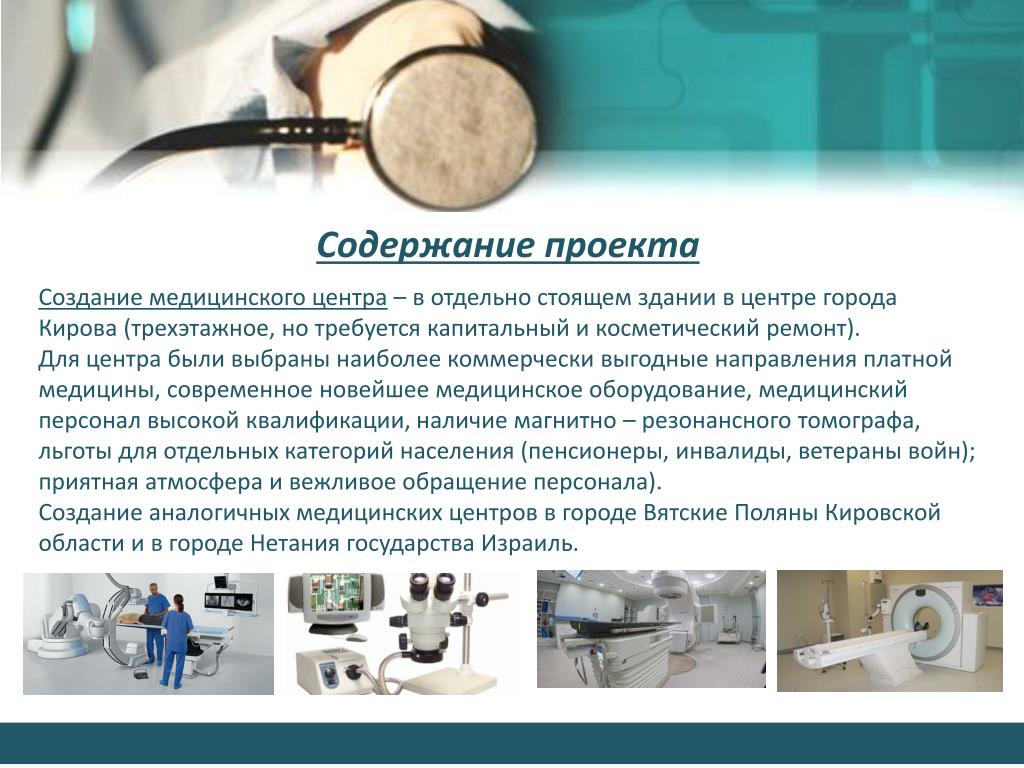 Содержание проекта

Создание медицинского центра – в отдельно стоящем здании в центре города Кирова (трехэтажное, но требуется капитальный и косметический ремонт).
Для центра были выбраны наиболее коммерчески выгодные направления платной медицины, современное новейшее медицинское оборудование, медицинский персонал высокой квалификации, наличие магнитно – резонансного томографа, льготы для отдельных категорий населения (пенсионеры, инвалиды, ветераны войн); приятная атмосфера и вежливое обращение персонала).
Создание аналогичных медицинских центров в городе Вятские Поляны Кировской области и в городе Нетания государства Израиль.